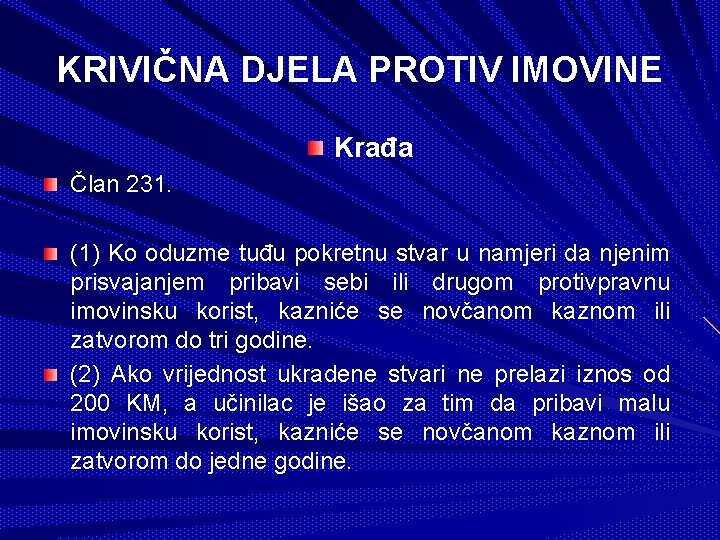 KRIVIČNA DJELA PROTIV IMOVINE

Krađa

Član 231.

(1) Ko oduzme tuđu pokretnu stvar u namjeri da njenim prisvajanjem pribavi sebi ili drugom protivpravnu imovinsku korist, kazniće se novčanom kaznom ili zatvorom do tri godine.

(2) Ako vrijednost ukradene stvari ne prelazi iznos od 200 KM, a učinilac je išao za tim da pribavi malu imovinsku korist, kazniće se novčanom kaznom ili zatvorom do jedne godine.